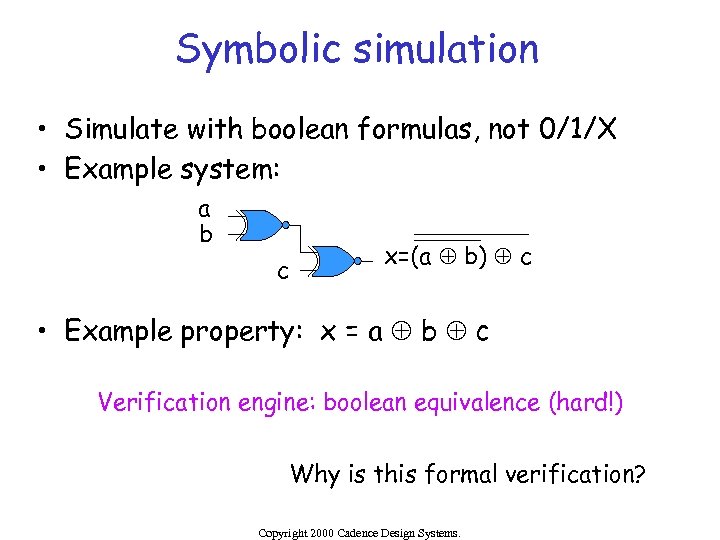 Symbolic simulation

• Simulate with boolean formulas, not 0/1/X
• Example system:

a
b
c

$x=\overline{\overline{(a \oplus b)} \oplus c}$

• Example property: $x = a \oplus b \oplus c$

Verification engine: boolean equivalence (hard!)

Why is this formal verification?

Copyright 2000 Cadence Design Systems.